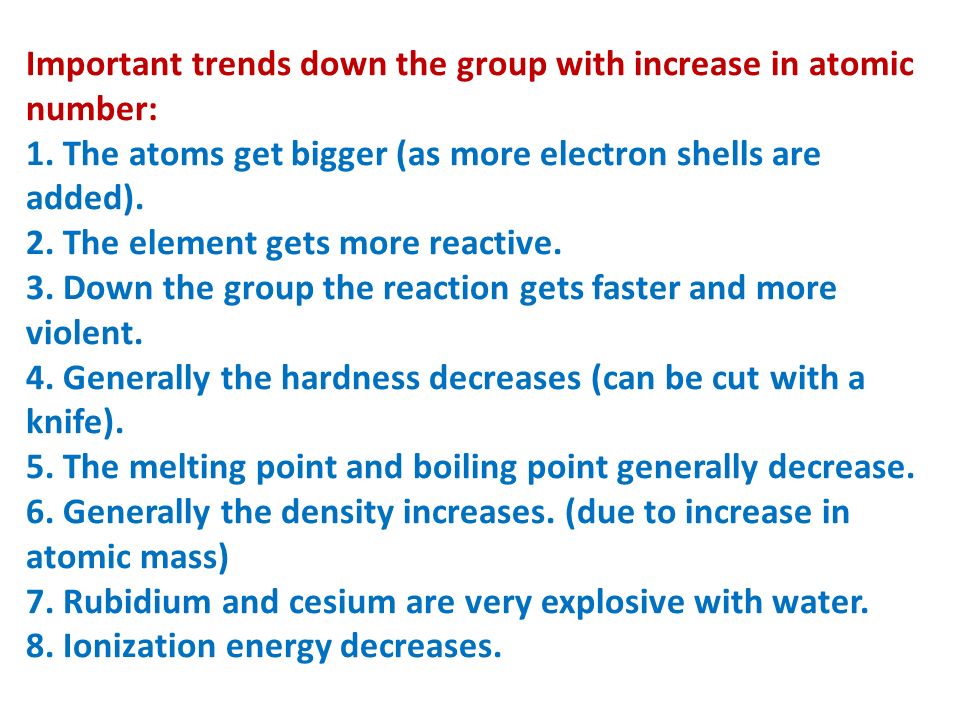 Important trends down the group with increase in atomic number:

1. The atoms get bigger (as more electron shells are added).
2. The element gets more reactive.
3. Down the group the reaction gets faster and more violent.
4. Generally the hardness decreases (can be cut with a knife).
5. The melting point and boiling point generally decrease.
6. Generally the density increases. (due to increase in atomic mass)
7. Rubidium and cesium are very explosive with water.
8. Ionization energy decreases.